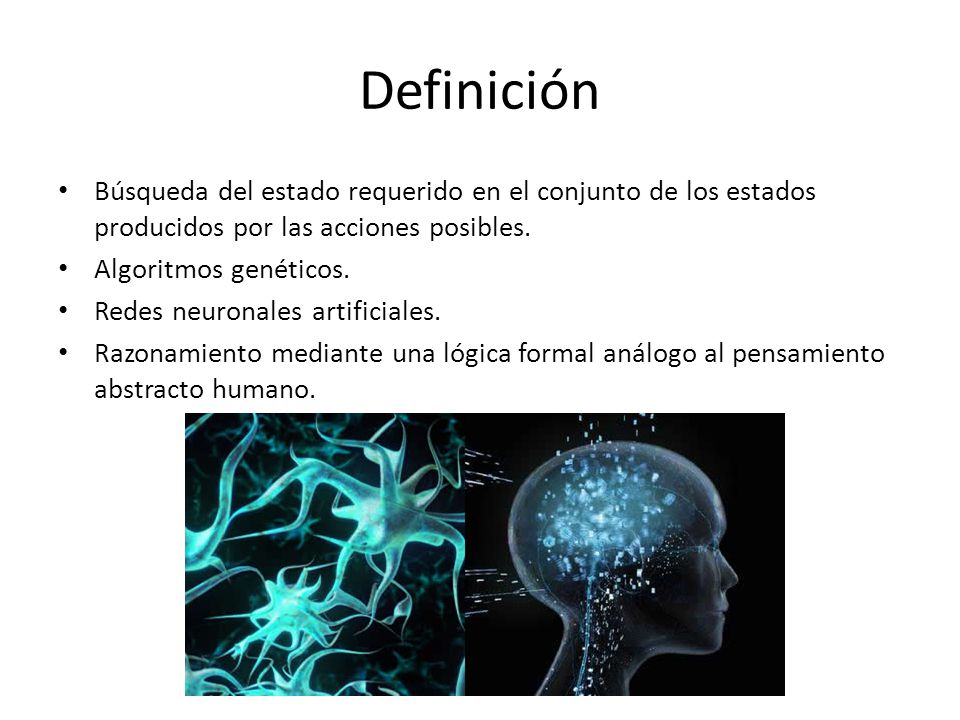 Definición

• Búsqueda del estado requerido en el conjunto de los estados producidos por las acciones posibles.
• Algoritmos genéticos.
• Redes neuronales artificiales.
• Razonamiento mediante una lógica formal análogo al pensamiento abstracto humano.